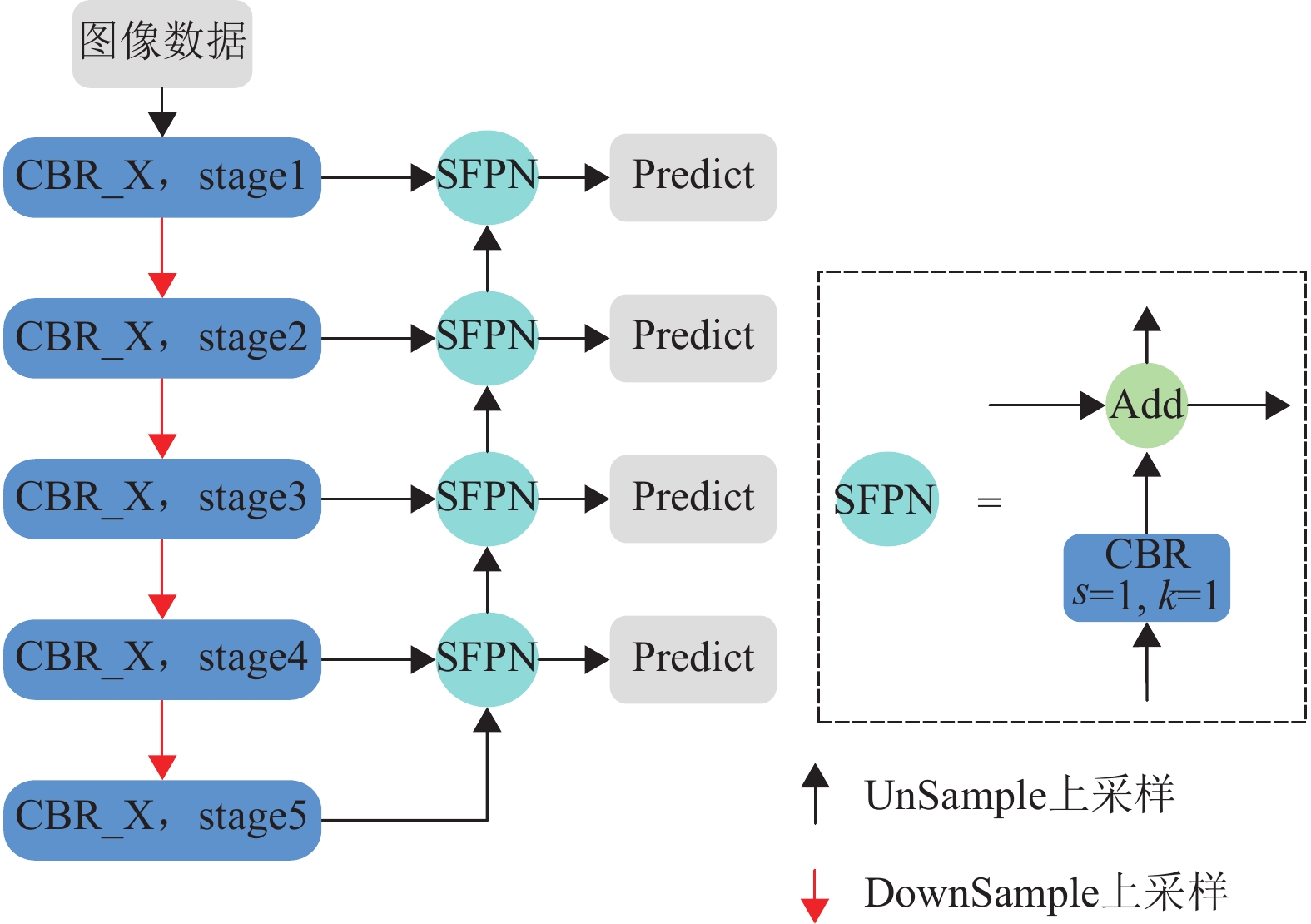 图像数据

CBR_X， stage1

SFPN

Predict

CBR_X， stage2

SFPN

Predict

CBR_X， stage3

SFPN

Predict

CBR_X， stage4

SFPN

Predict

CBR_X， stage5

SFPN =

Add

CBR
$s$=1, $k$=1

UnSample上采样

DownSample上采样